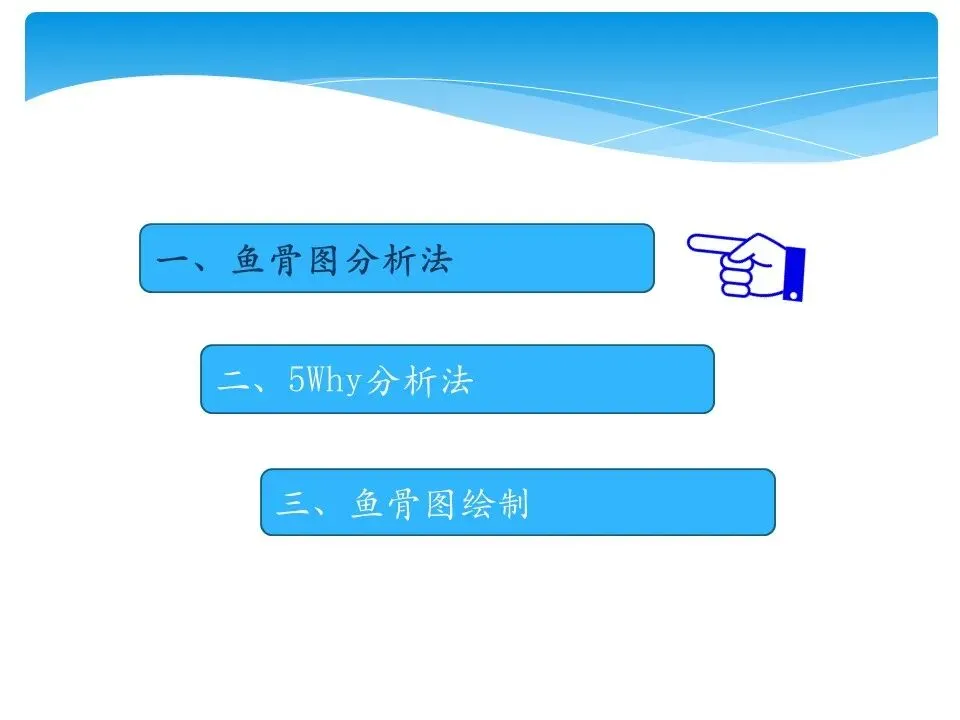 一、鱼骨图分析法

二、5Why分析法

三、鱼骨图绘制